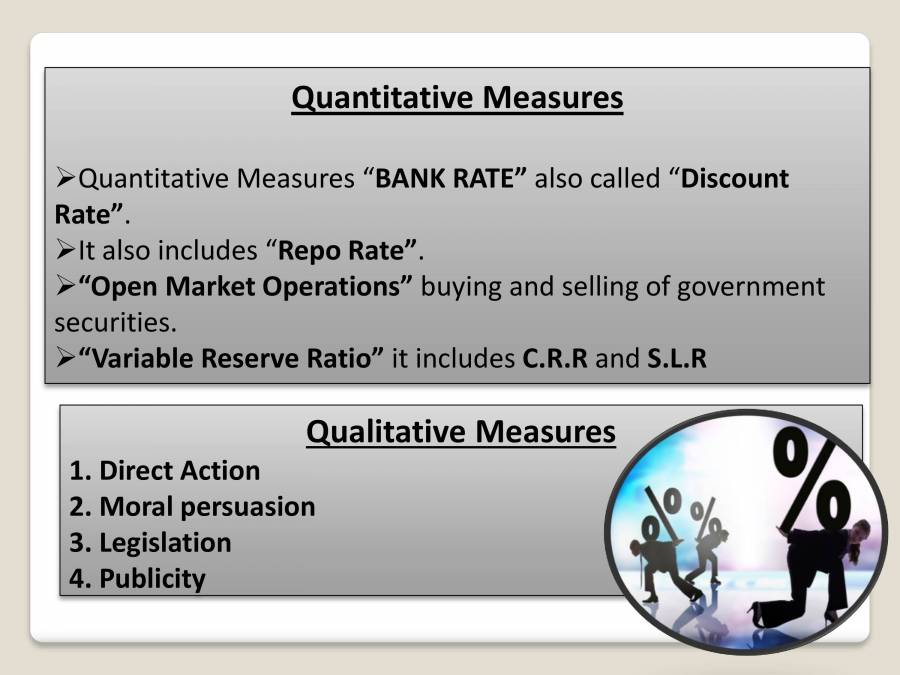 Quantitative Measures

➢Quantitative Measures “BANK RATE” also called “Discount Rate”.
➢It also includes “Repo Rate”.
➢“Open Market Operations” buying and selling of government securities.
➢“Variable Reserve Ratio” it includes C.R.R and S.L.R

Qualitative Measures

1. Direct Action
2. Moral persuasion
3. Legislation
4. Publicity

%
%
%